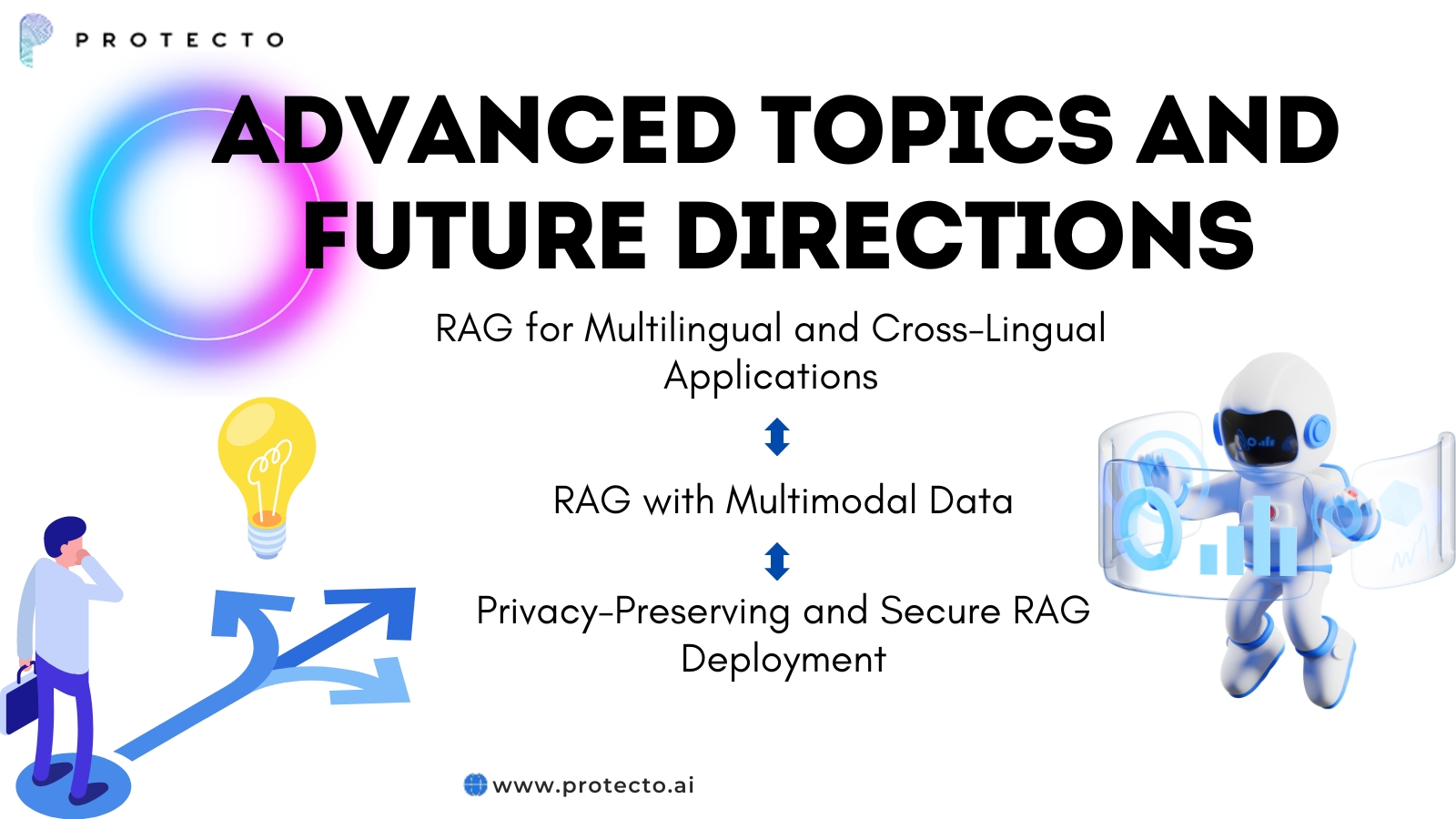 PROTECTO

ADVANCED TOPICS AND FUTURE DIRECTIONS

RAG for Multilingual and Cross-Lingual Applications

RAG with Multimodal Data

Privacy-Preserving and Secure RAG Deployment

www.protecto.ai